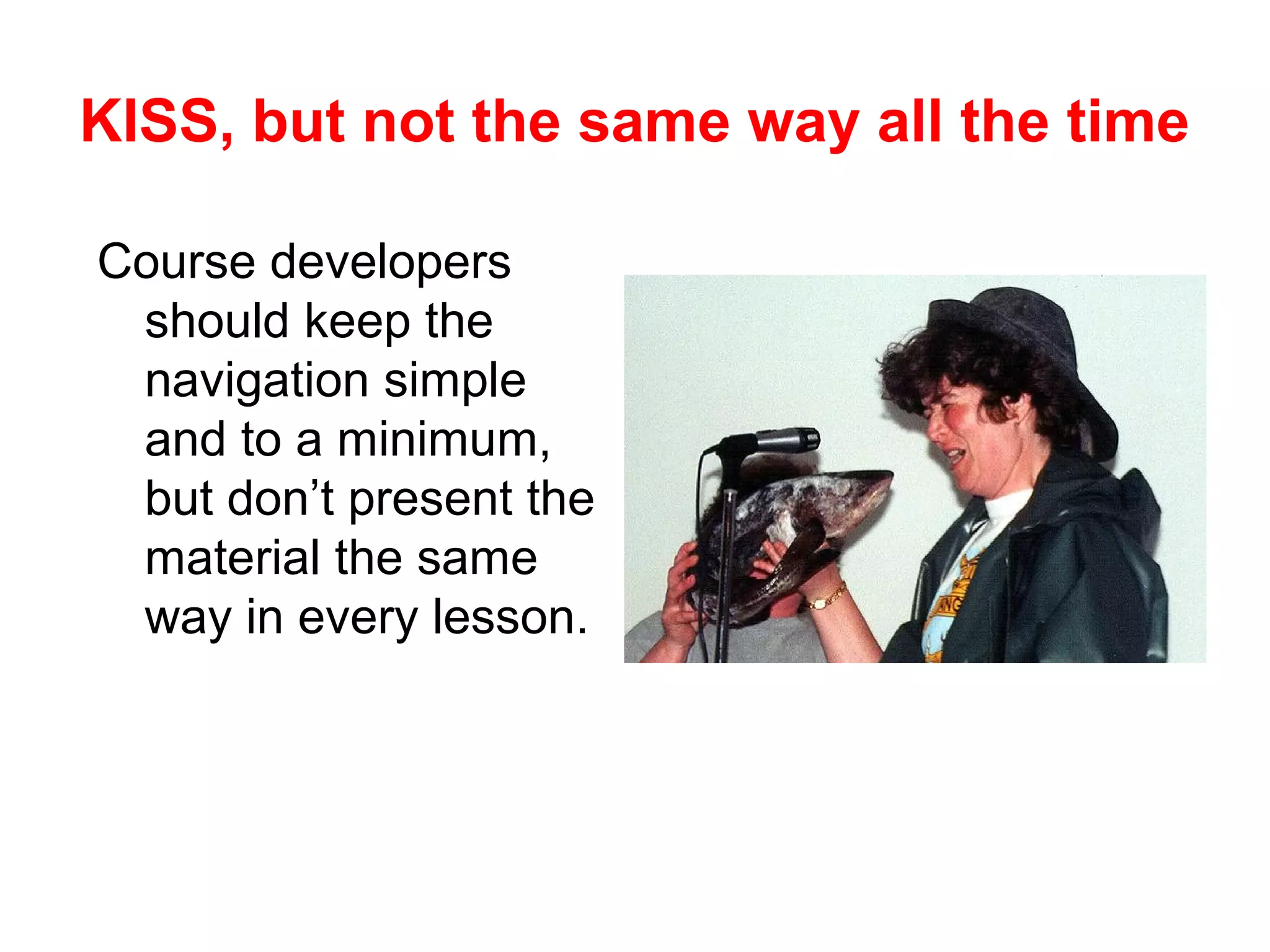 KISS, but not the same way all the time

Course developers should keep the navigation simple and to a minimum, but don’t present the material the same way in every lesson.